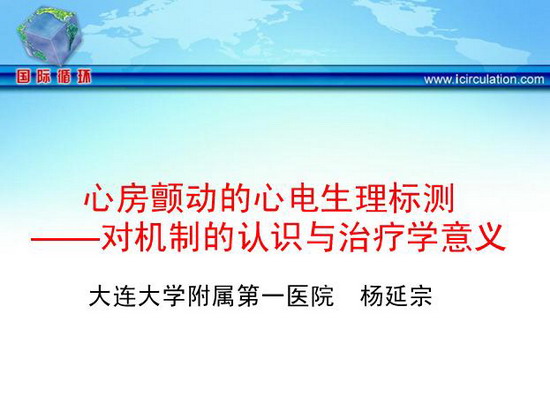 国际循环

www.icirculation.com

心房颤动的心电生理标测
——对机制的认识与治疗学意义

大连大学附属第一医院　杨延宗